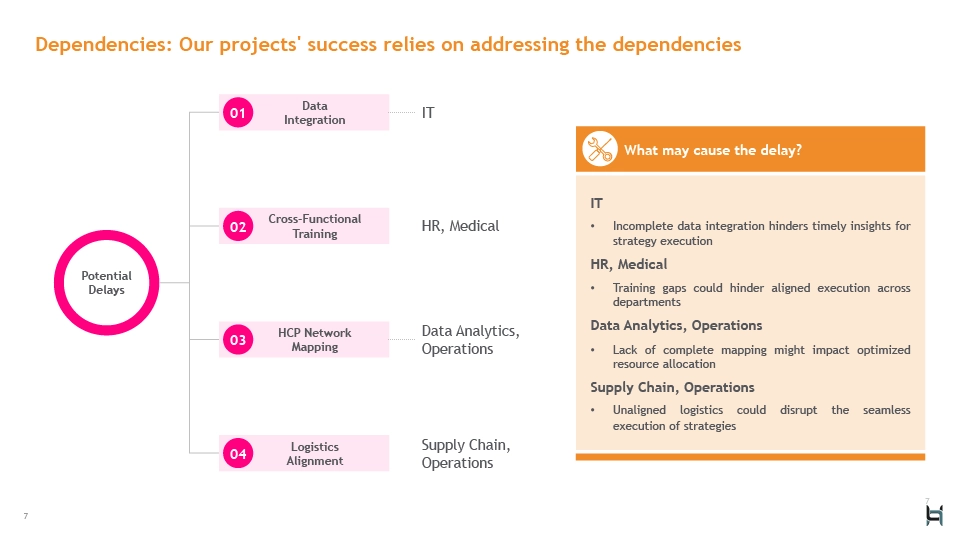 Dependencies: Our projects' success relies on addressing the dependencies

Potential Delays

01 Data Integration

IT

02 Cross-Functional Training

HR, Medical

03 HCP Network Mapping

Data Analytics, Operations

04 Logistics Alignment

Supply Chain, Operations

What may cause the delay?

IT

• Incomplete data integration hinders timely insights for strategy execution

HR, Medical

• Training gaps could hinder aligned execution across departments

Data Analytics, Operations

• Lack of complete mapping might impact optimized resource allocation

Supply Chain, Operations

• Unaligned logistics could disrupt the seamless execution of strategies

7

7